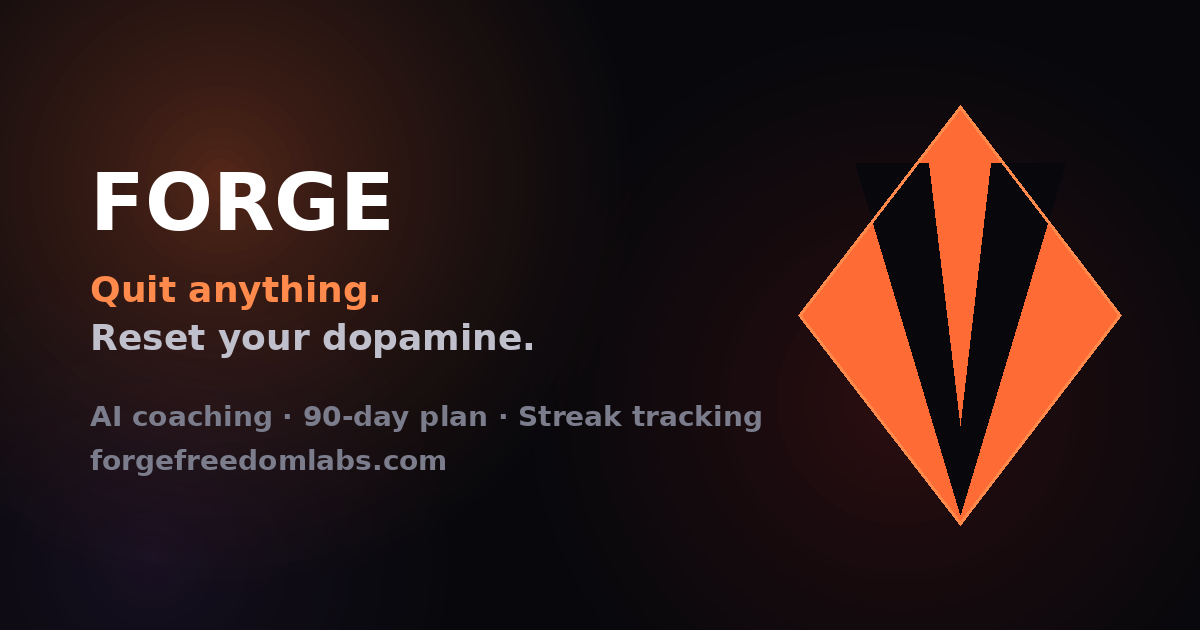 FORGE

Quit anything.
Reset your dopamine.

AI coaching · 90-day plan · Streak tracking
forgefreedomlabs.com